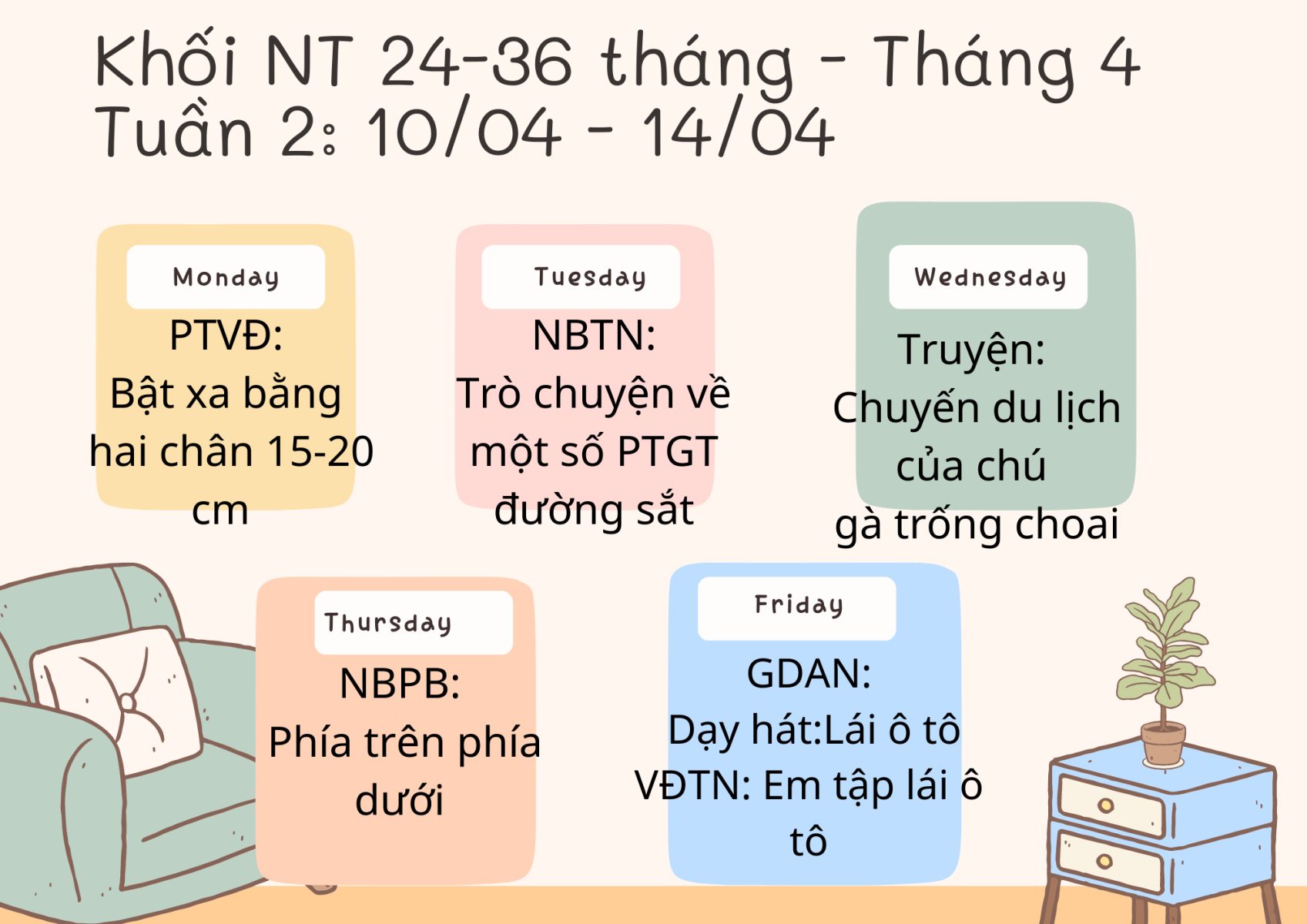 Khối NT 24-36 tháng - Tháng 4
Tuần 2: 10/04 - 14/04

Monday
PTVĐ:
Bật xa bằng hai chân 15-20 cm

Tuesday
NBTN:
Trò chuyện về một số PTGT đường sắt

Wednesday
Truyện:
Chuyến du lịch của chú gà trống choai

Thursday
NBPB:
Phía trên phía dưới

Friday
GDAN:
Dạy hát:Lái ô tô
VĐTN: Em tập lái ô tô